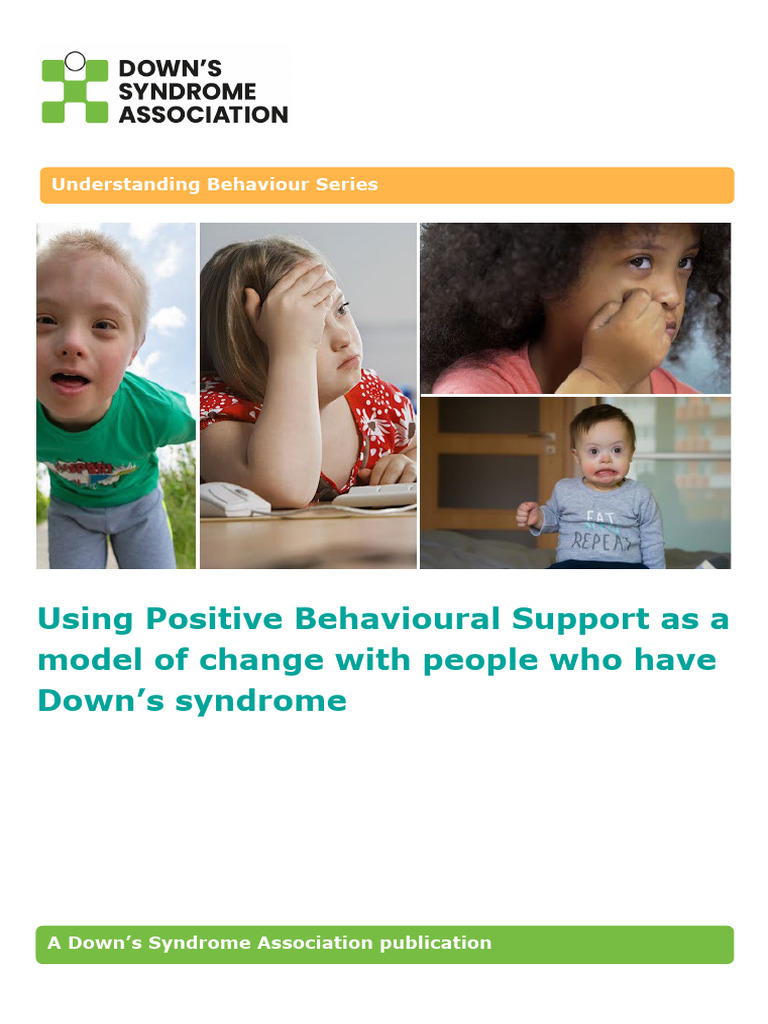 DOWN'S SYNDROME ASSOCIATION

Understanding Behaviour Series

EAT
REPEAT

Using Positive Behavioural Support as a model of change with people who have Down's syndrome

A Down's Syndrome Association publication